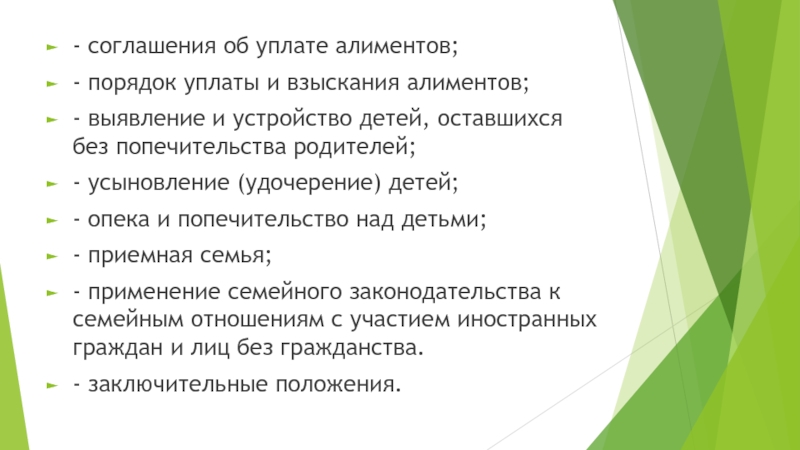 - соглашения об уплате алиментов;

- порядок уплаты и взыскания алиментов;

- выявление и устройство детей, оставшихся без попечительства родителей;

- усыновление (удочерение) детей;

- опека и попечительство над детьми;

- приемная семья;

- применение семейного законодательства к семейным отношениям с участием иностранных граждан и лиц без гражданства.

- заключительные положения.